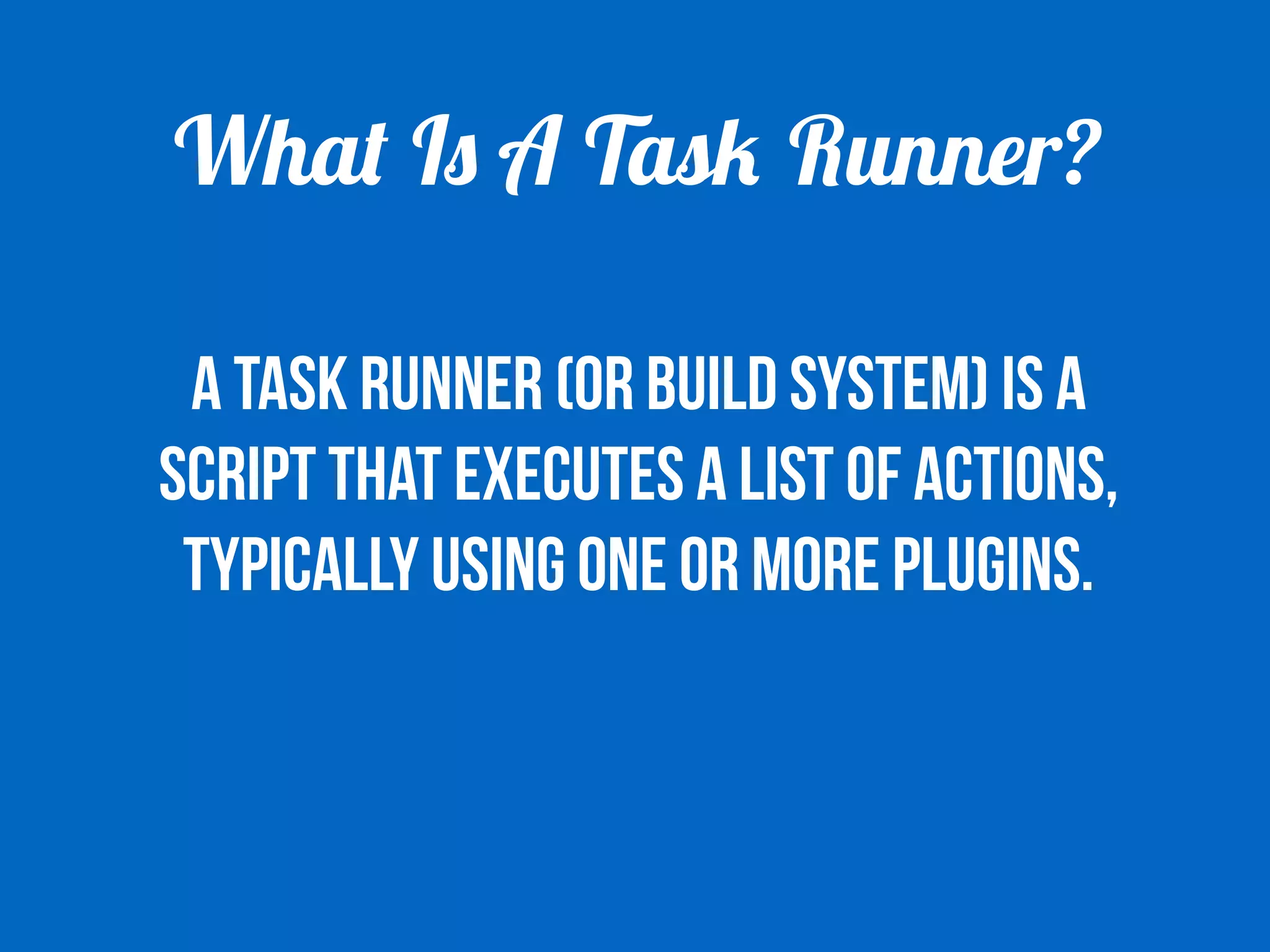 What Is A Task Runner?

A TASK RUNNER (OR BUILD SYSTEM) IS A SCRIPT THAT EXECUTES A LIST OF ACTIONS, TYPICALLY USING ONE OR MORE PLUGINS.